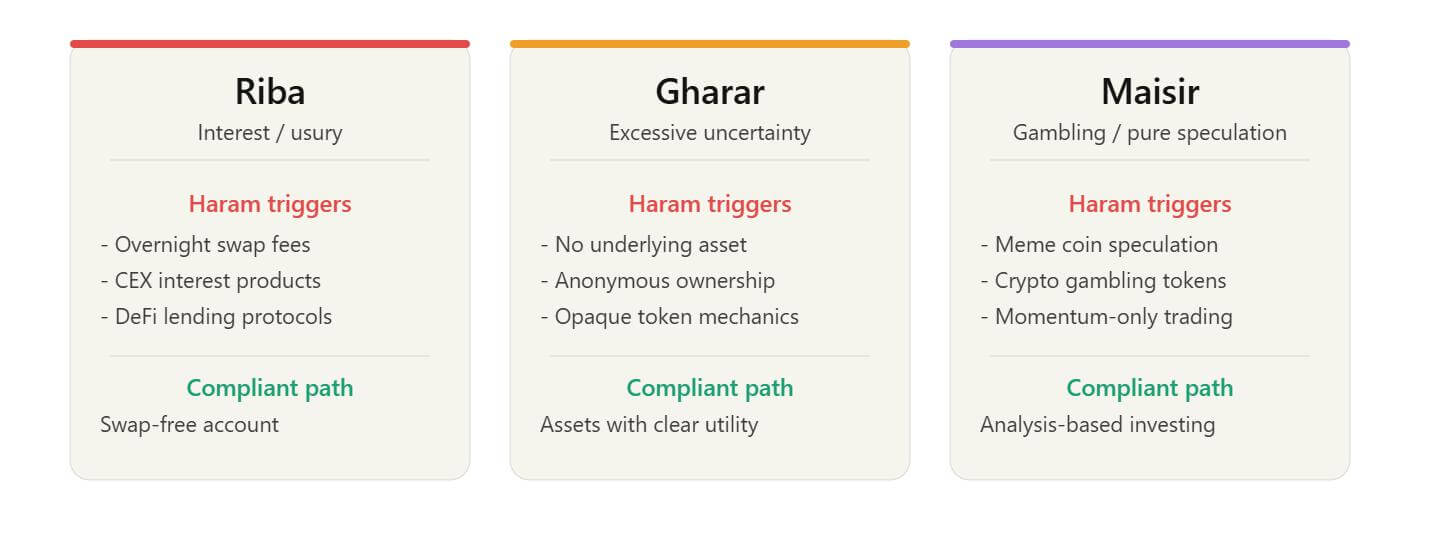 Riba

Interest / usury

Haram triggers

- Overnight swap fees
- CEX interest products
- DeFi lending protocols

Compliant path

Swap-free account

Gharar

Excessive uncertainty

Haram triggers

- No underlying asset
- Anonymous ownership
- Opaque token mechanics

Compliant path

Assets with clear utility

Maisir

Gambling / pure speculation

Haram triggers

- Meme coin speculation
- Crypto gambling tokens
- Momentum-only trading

Compliant path

Analysis-based investing